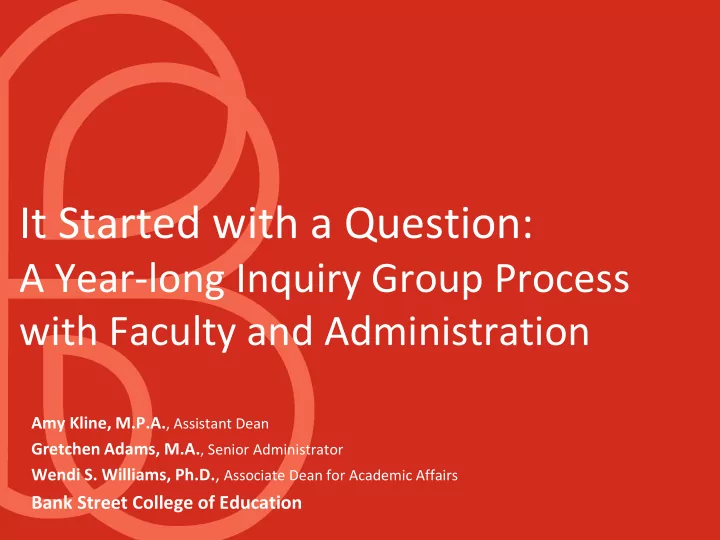 It Started with a Question:
A Year-long Inquiry Group Process with Faculty and Administration

Amy Kline, M.P.A., Assistant Dean
Gretchen Adams, M.A., Senior Administrator
Wendi S. Williams, Ph.D., Associate Dean for Academic Affairs
Bank Street College of Education